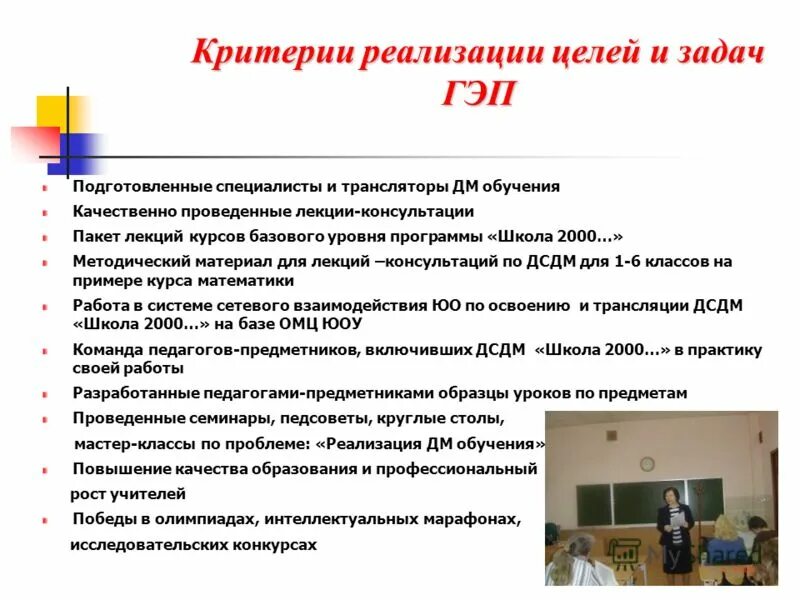 Критерии реализации целей и задач ГЭП

Подготовленные специалисты и трансляторы ДМ обучения

Качественно проведенные лекции-консультации

Пакет лекций курсов базового уровня программы «Школа 2000…»

Методический материал для лекций –консультаций по ДСДМ для 1-6 классов на примере курса математики

Работа в системе сетевого взаимодействия ЮО по освоению и трансляции ДСДМ «Школа 2000…» на базе ОМЦ ЮОУ

Команда педагогов-предметников, включивших ДСДМ «Школа 2000…» в практику своей работы

Разработанные педагогами-предметниками образцы уроков по предметам

Проведенные семинары, педсоветы, круглые столы, мастер-классы по проблеме: «Реализация ДМ обучения»

Повышение качества образования и профессиональный рост учителей

Победы в олимпиадах, интеллектуальных марафонах, исследовательских конкурсах

MyShared